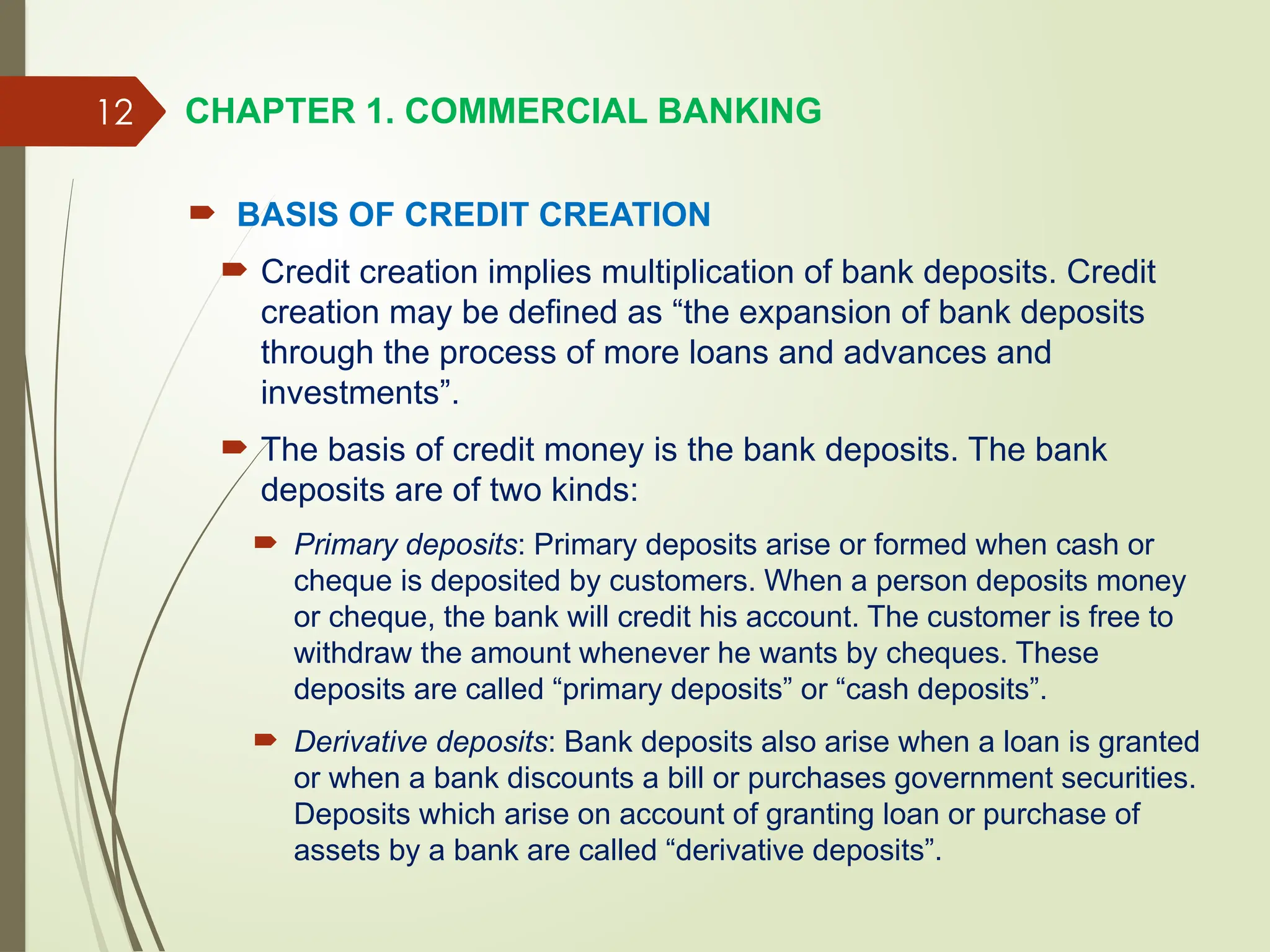 12

CHAPTER 1. COMMERCIAL BANKING

BASIS OF CREDIT CREATION

Credit creation implies multiplication of bank deposits. Credit creation may be defined as “the expansion of bank deposits through the process of more loans and advances and investments”.

The basis of credit money is the bank deposits. The bank deposits are of two kinds:

Primary deposits: Primary deposits arise or formed when cash or cheque is deposited by customers. When a person deposits money or cheque, the bank will credit his account. The customer is free to withdraw the amount whenever he wants by cheques. These deposits are called “primary deposits” or “cash deposits”.

Derivative deposits: Bank deposits also arise when a loan is granted or when a bank discounts a bill or purchases government securities. Deposits which arise on account of granting loan or purchase of assets by a bank are called “derivative deposits”.